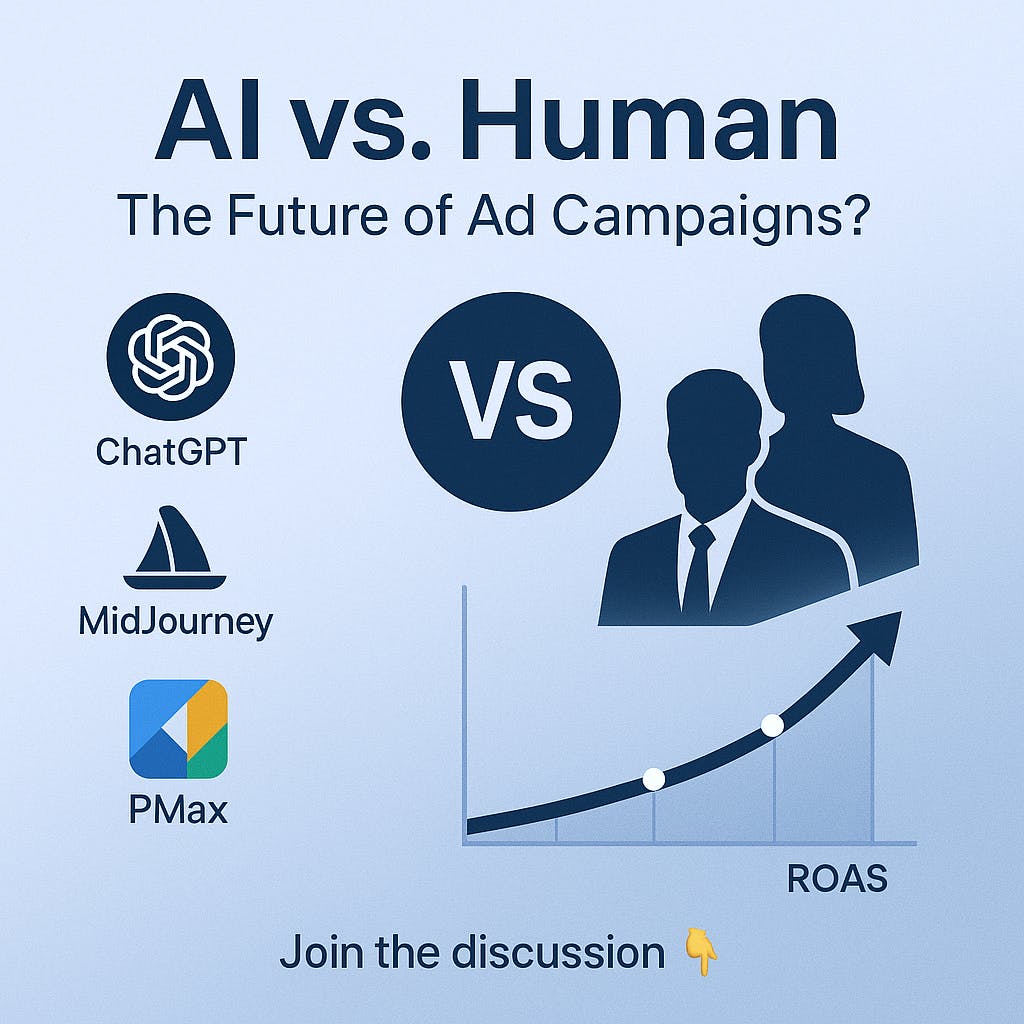 AI vs. Human
The Future of Ad Campaigns?

ChatGPT

MidJourney

PMax

VS

ROAS

Join the discussion 👇